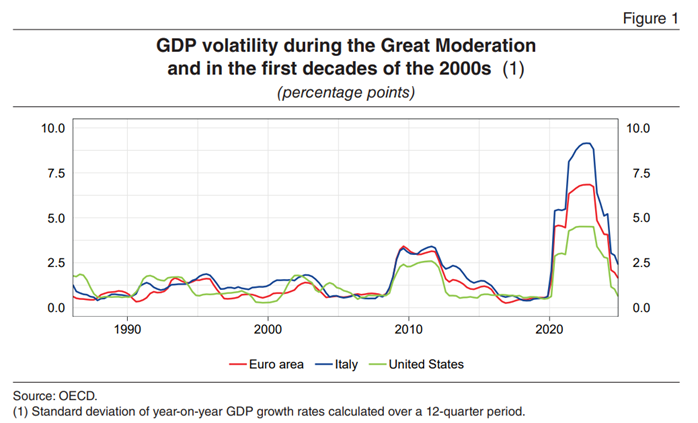 Figure 1

GDP volatility during the Great Moderation and in the first decades of the 2000s (1)
(percentage points)

10.0
7.5
5.0
2.5
0.0

10.0
7.5
5.0
2.5
0.0

1990
2000
2010
2020

Euro area
Italy
United States

Source: OECD.
(1) Standard deviation of year-on-year GDP growth rates calculated over a 12-quarter period.